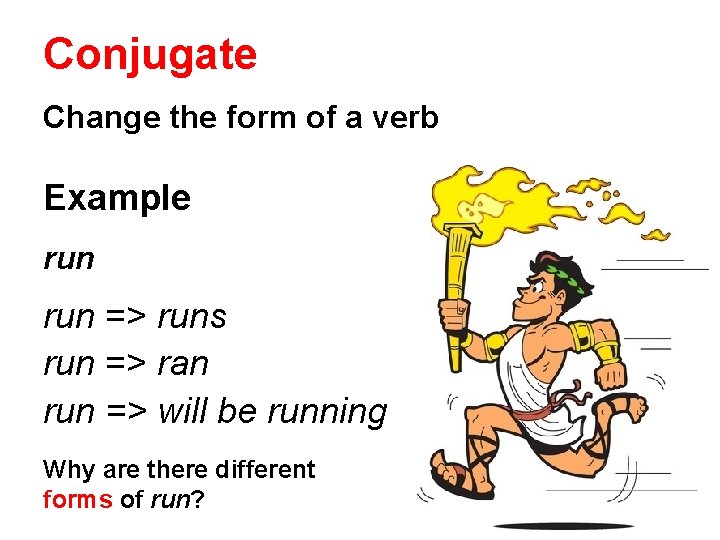 Conjugate

Change the form of a verb

Example

run

run => runs
run => ran
run => will be running

Why are there different forms of run?